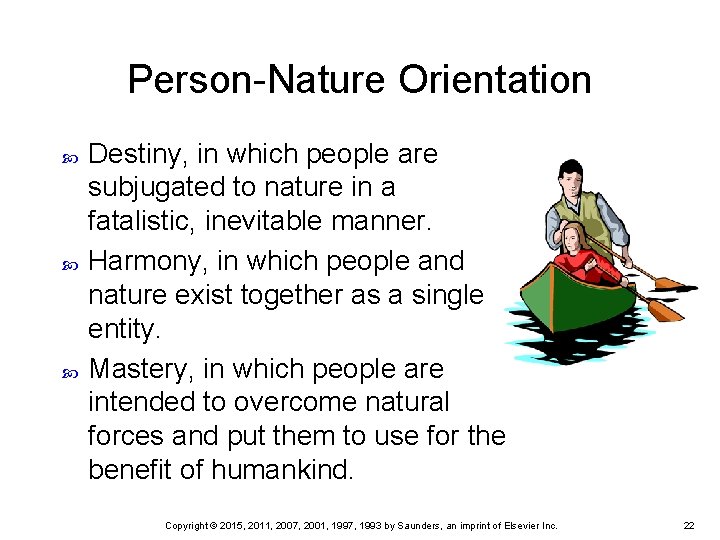 Person-Nature Orientation

Destiny, in which people are subjugated to nature in a fatalistic, inevitable manner.

Harmony, in which people and nature exist together as a single entity.

Mastery, in which people are intended to overcome natural forces and put them to use for the benefit of humankind.

Copyright © 2015, 2011, 2007, 2001, 1997, 1993 by Saunders, an imprint of Elsevier Inc.

22